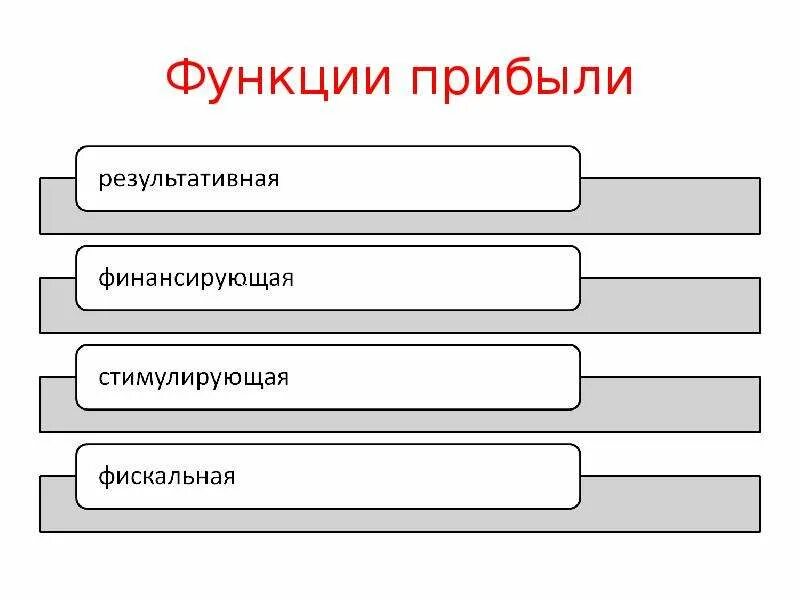 Функции прибыли

результативная

финансирующая

стимулирующая

фискальная